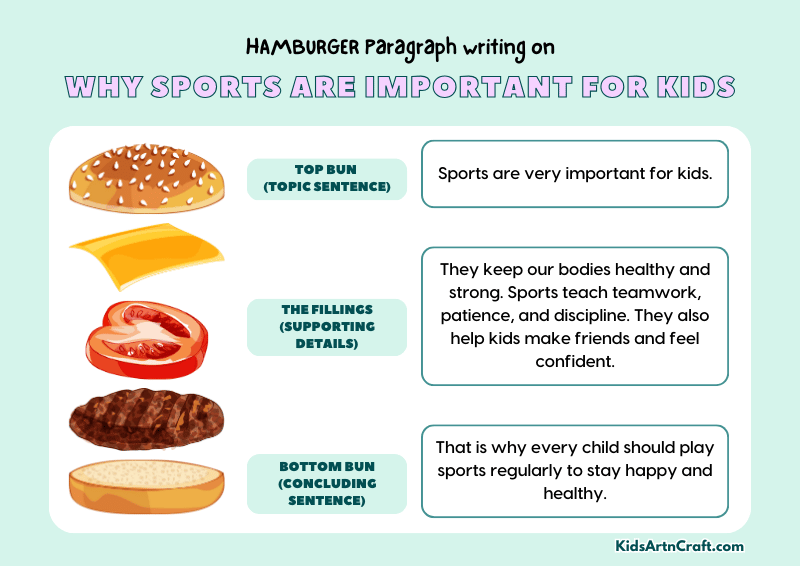 HAMBURGER Paragraph writing on

WHY SPORTS ARE IMPORTANT FOR KIDS

TOP BUN (TOPIC SENTENCE)

Sports are very important for kids.

THE FILLINGS (SUPPORTING DETAILS)

They keep our bodies healthy and strong. Sports teach teamwork, patience, and discipline. They also help kids make friends and feel confident.

BOTTOM BUN (CONCLUDING SENTENCE)

That is why every child should play sports regularly to stay happy and healthy.

KidsArtnCraft.com